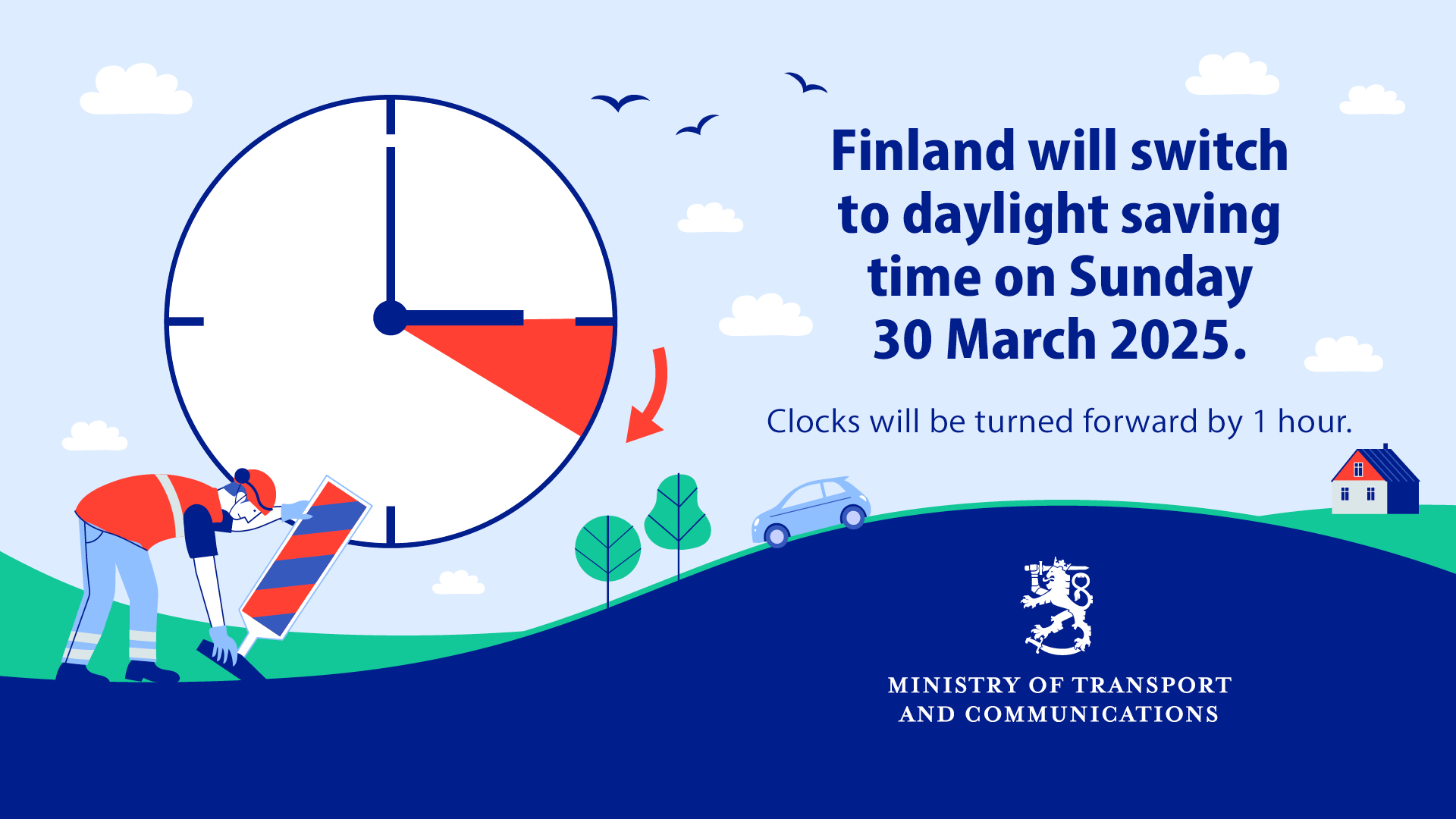 Finland will switch to daylight saving time on Sunday 30 March 2025.

Clocks will be turned forward by 1 hour.

MINISTRY OF TRANSPORT AND COMMUNICATIONS